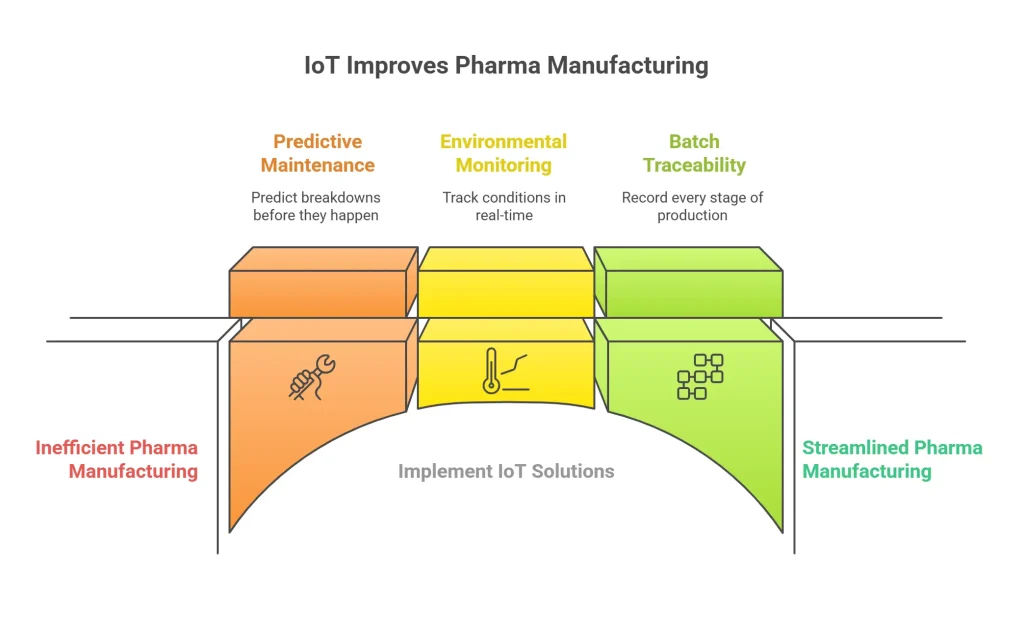 IoT Improves Pharma Manufacturing

Predictive Maintenance

Predict breakdowns before they happen

Environmental Monitoring

Track conditions in real-time

Batch Traceability

Record every stage of production

Inefficient Pharma Manufacturing

Implement IoT Solutions

Streamlined Pharma Manufacturing